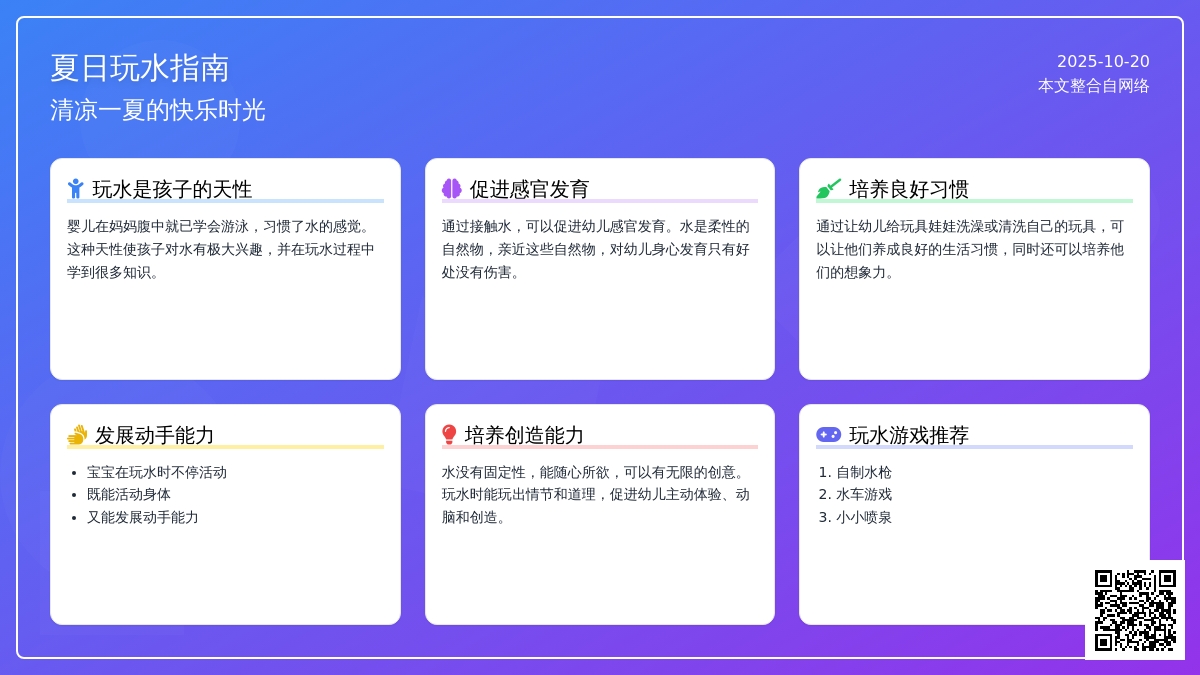 夏日玩水指南

清凉一夏的快乐时光

2025-10-20

本文整合自网络

玩水是孩子的天性

婴儿在妈妈腹中就已学会游泳，习惯了水的感觉。这种天性使孩子对水有极大兴趣，并在玩水过程中学到很多知识。

促进感官发育

通过接触水，可以促进幼儿感官发育。水是柔性的自然物，亲近这些自然物，对幼儿身心发育只有好处没有伤害。

培养良好习惯

通过让幼儿给玩具娃娃洗澡或清洗自己的玩具，可以让他们养成良好的生活习惯，同时还可以培养他们的想象力。

发展动手能力

- 宝宝在玩水时不停活动
- 既能活动身体
- 又能发展动手能力

培养创造能力

水没有固定性，能随心所欲，可以有无限的创意。玩水时能玩出情节和道理，促进幼儿主动体验、动脑和创造。

玩水游戏推荐

1. 自制水枪
2. 水车游戏
3. 小小喷泉